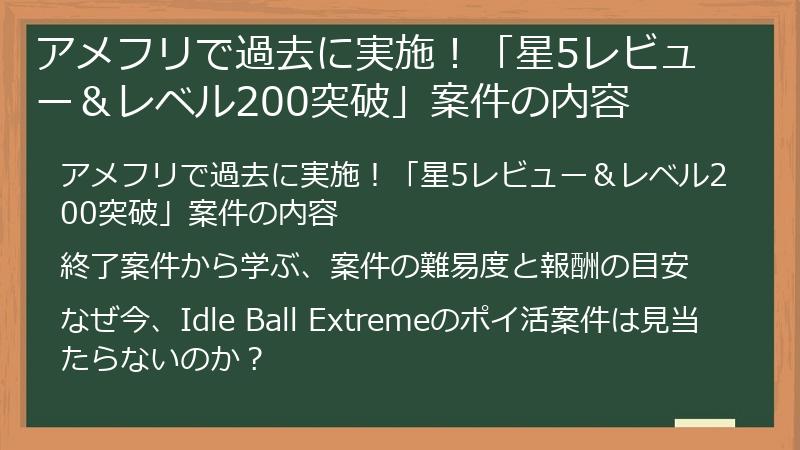 アメフリで過去に実施！「星5レビュー＆レベル200突破」案件の内容

アメフリで過去に実施！「星5レビュー＆レベル200突破」案件の内容

終了案件から学ぶ、案件の難易度と報酬の目安

なぜ今、Idle Ball Extremeのポイ活案件は見当たらないのか？